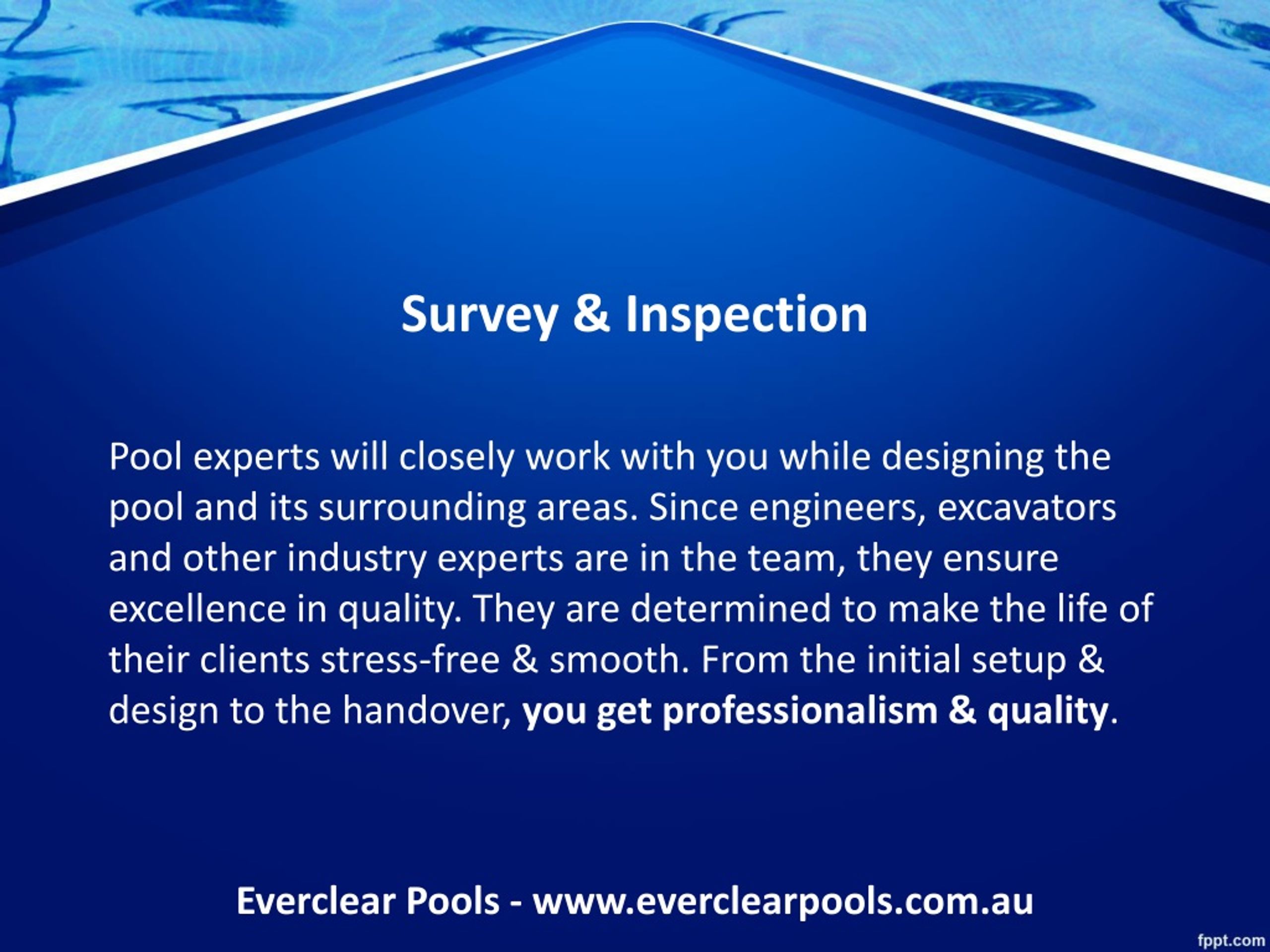 Survey & Inspection

Pool experts will closely work with you while designing the pool and its surrounding areas. Since engineers, excavators and other industry experts are in the team, they ensure excellence in quality. They are determined to make the life of their clients stress-free & smooth. From the initial setup & design to the handover, you get professionalism & quality.

Everclear Pools - www.everclearpools.com.au

fppt.com